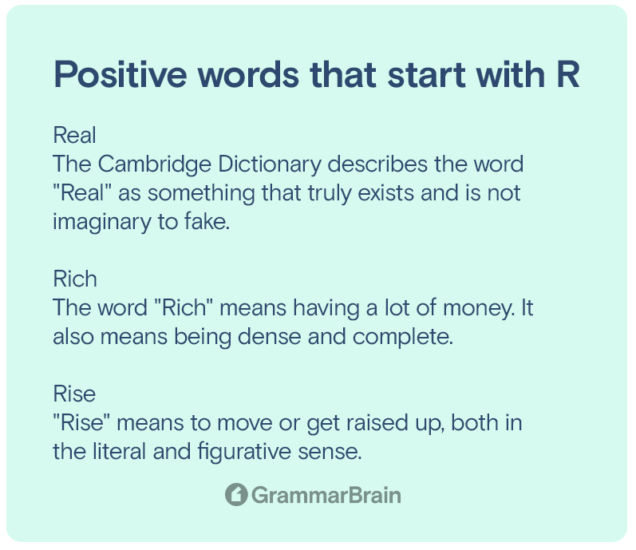 Positive words that start with R

Real
The Cambridge Dictionary describes the word "Real" as something that truly exists and is not imaginary to fake.

Rich
The word "Rich" means having a lot of money. It also means being dense and complete.

Rise
"Rise" means to move or get raised up, both in the literal and figurative sense.

GrammarBrain